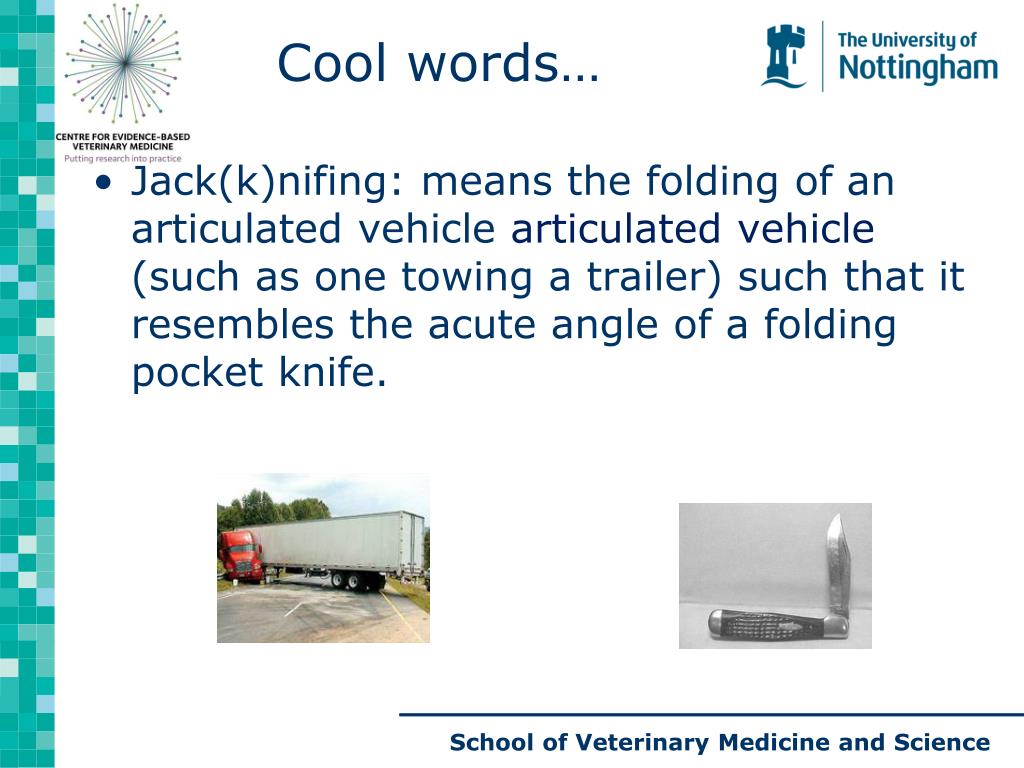 CENTRE FOR EVIDENCE-BASED VETERINARY MEDICINE
Putting research into practice

Cool words…

The University of Nottingham

• Jack(k)nifing: means the folding of an articulated vehicle articulated vehicle (such as one towing a trailer) such that it resembles the acute angle of a folding pocket knife.

School of Veterinary Medicine and Science